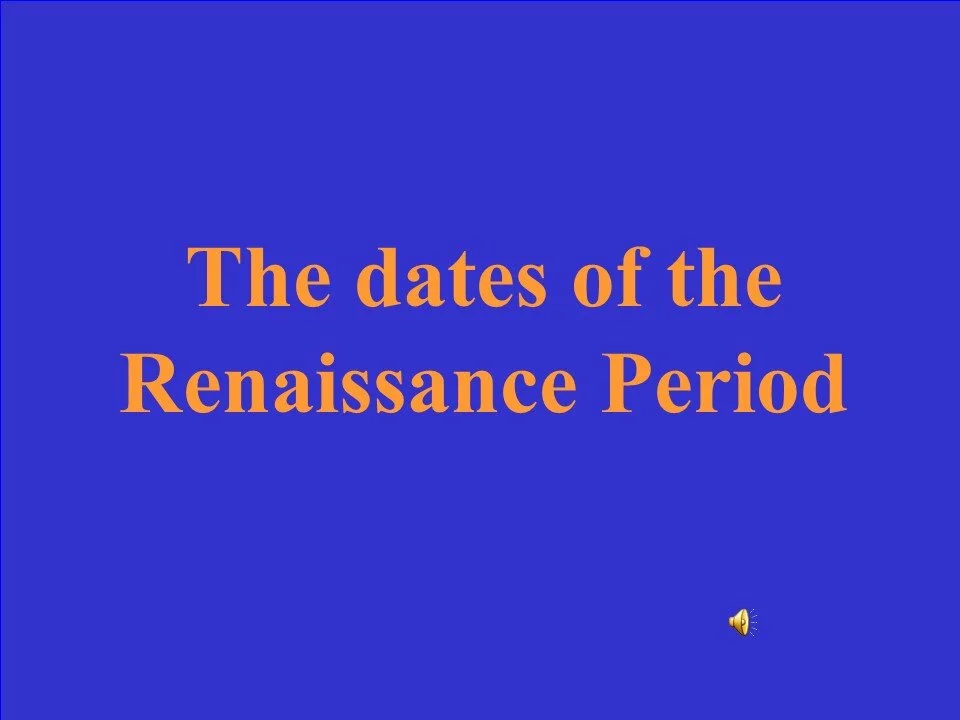 The dates of the Renaissance Period